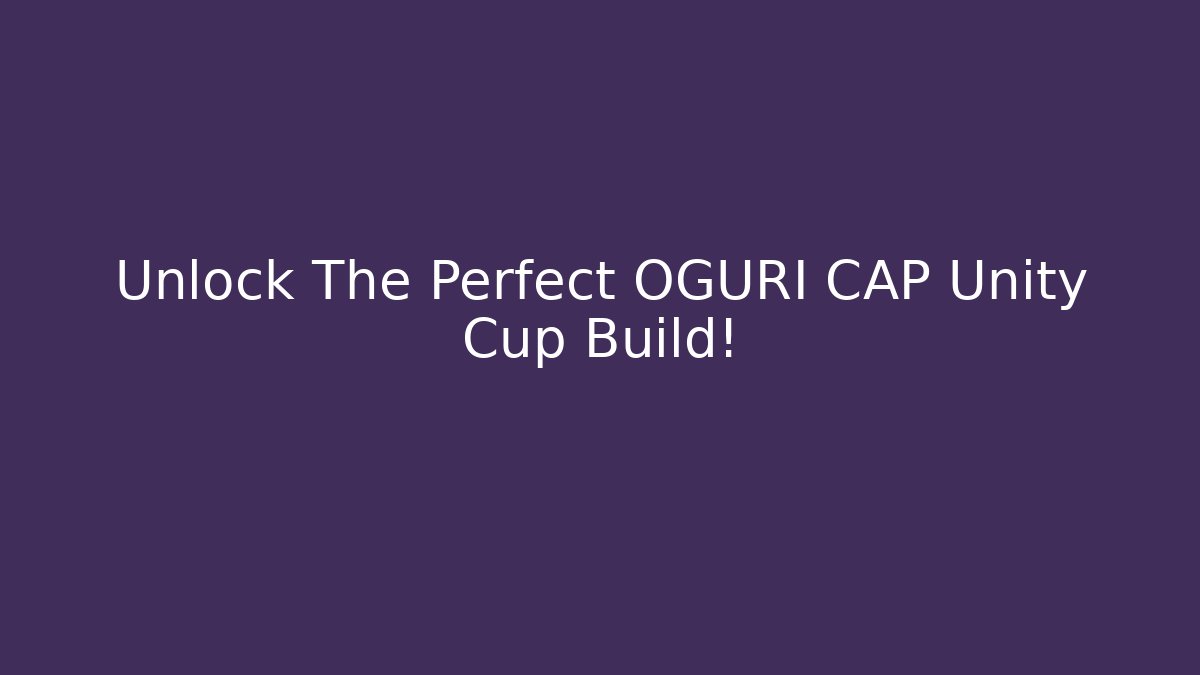 Unlock The Perfect OGURI CAP Unity Cup Build!